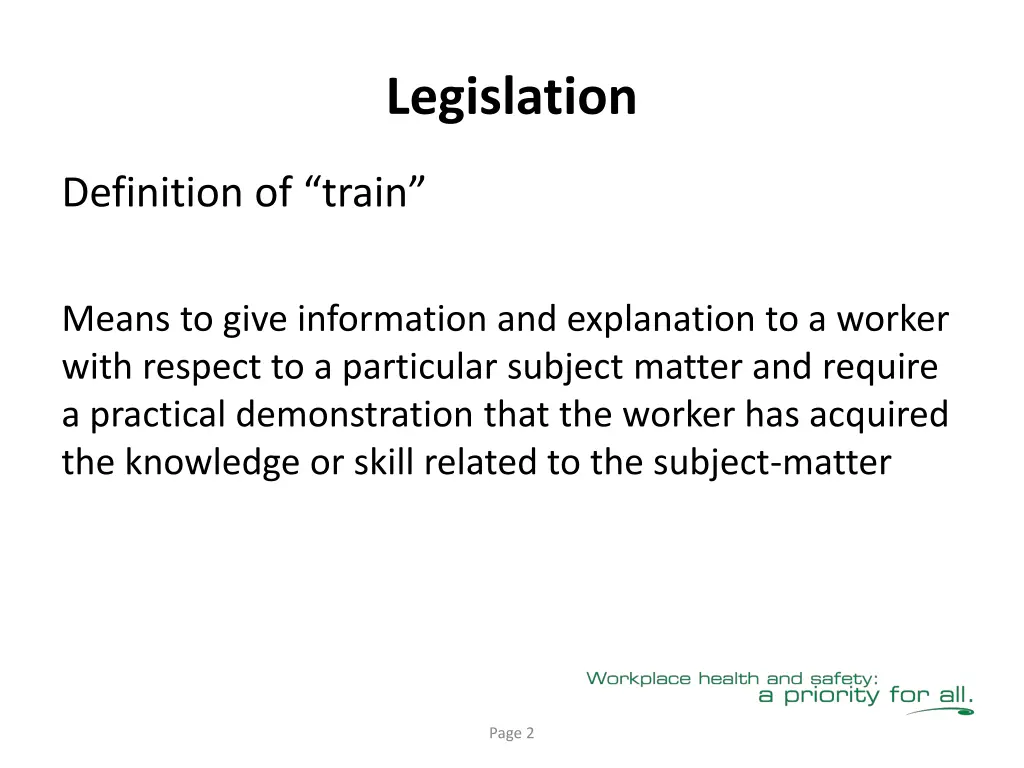 Legislation

Definition of “train”

Means to give information and explanation to a worker with respect to a particular subject matter and require a practical demonstration that the worker has acquired the knowledge or skill related to the subject-matter

Workplace health and safety: a priority for all.

Page 2